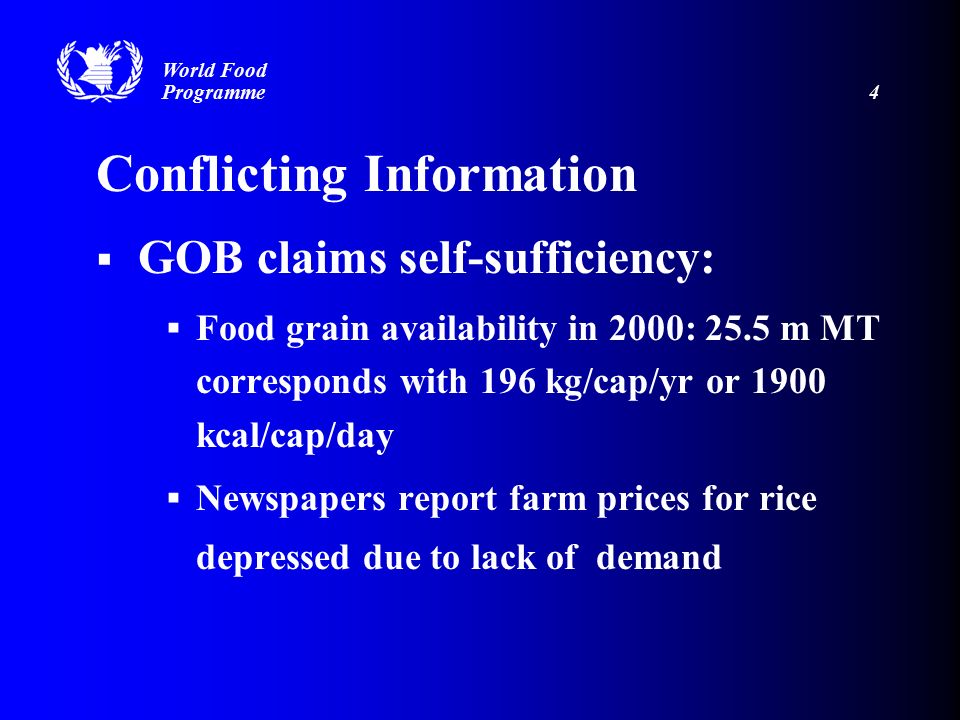 World Food Programme

4

Conflicting Information

▪ GOB claims self-sufficiency:

▪ Food grain availability in 2000: 25.5 m MT corresponds with 196 kg/cap/yr or 1900 kcal/cap/day

▪ Newspapers report farm prices for rice depressed due to lack of demand